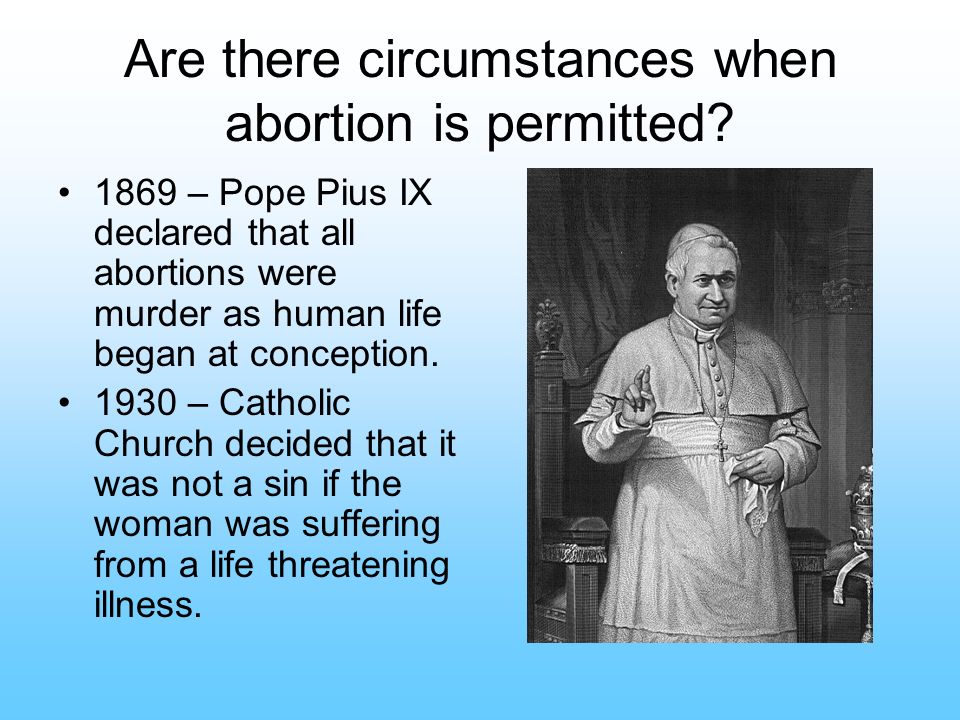 Are there circumstances when abortion is permitted?

• 1869 – Pope Pius IX declared that all abortions were murder as human life began at conception.
• 1930 – Catholic Church decided that it was not a sin if the woman was suffering from a life threatening illness.